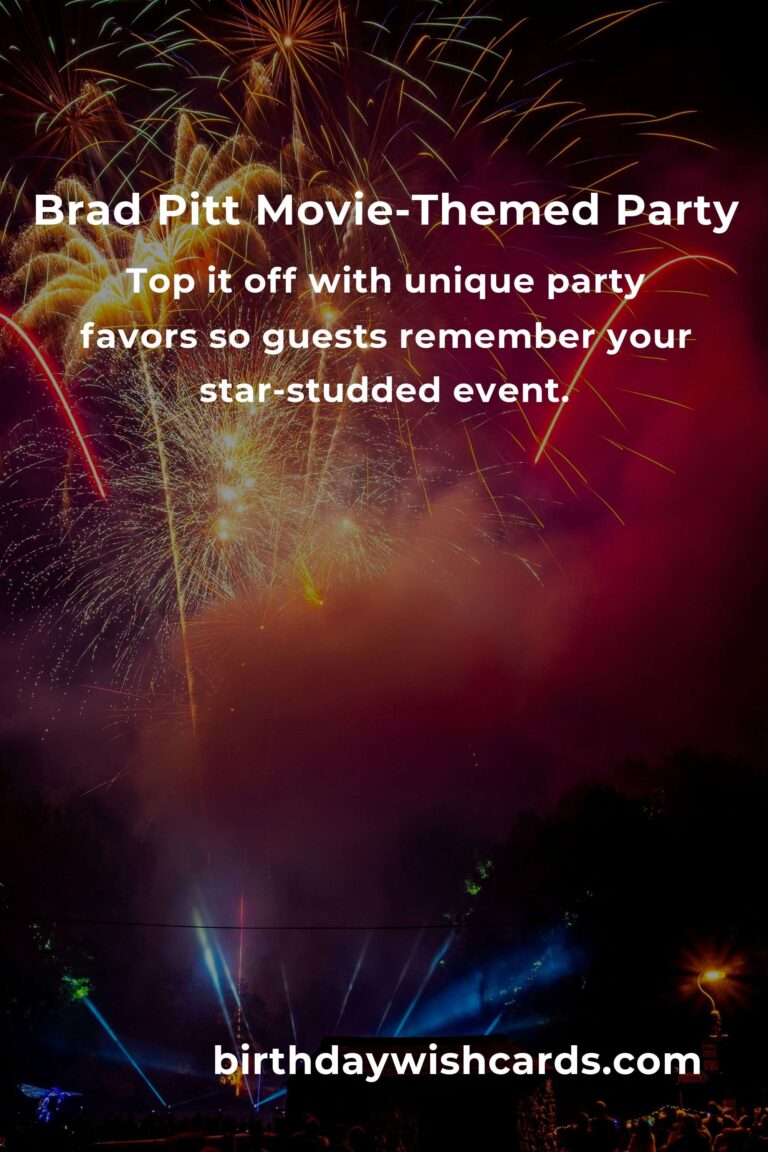 Brad Pitt Movie-Themed Party

Top it off with unique party favors so guests remember your star-studded event.

birthdaywishcards.com